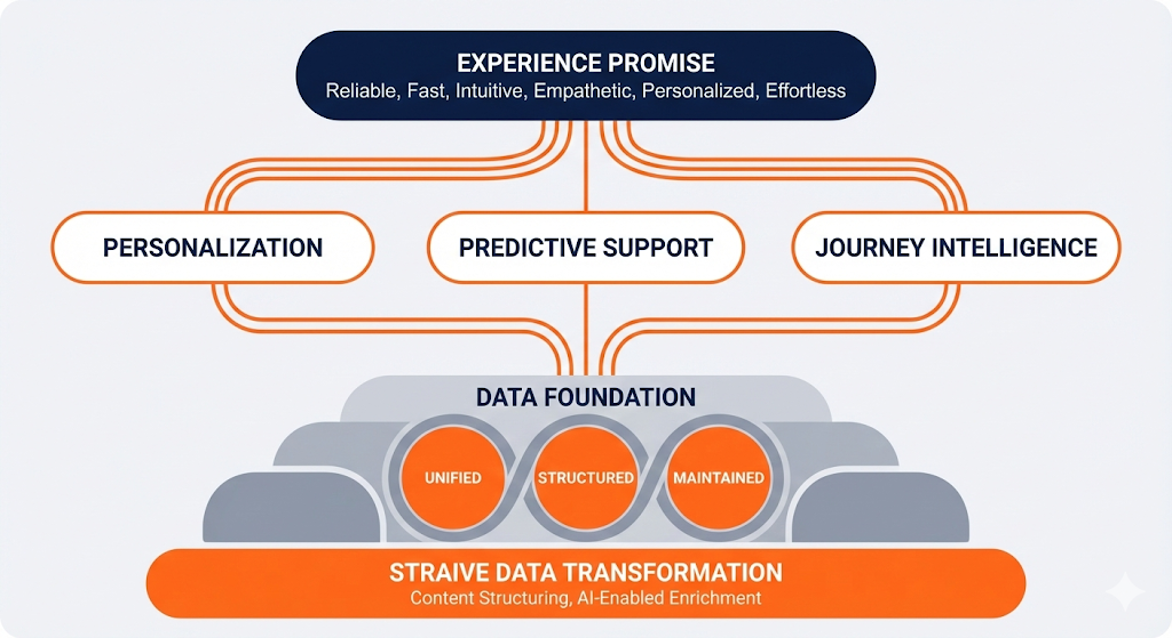 EXPERIENCE PROMISE
Reliable, Fast, Intuitive, Empathetic, Personalized, Effortless

PERSONALIZATION

PREDICTIVE SUPPORT

JOURNEY INTELLIGENCE

DATA FOUNDATION

UNIFIED

STRUCTURED

MAINTAINED

STRAIVE DATA TRANSFORMATION
Content Structuring, AI-Enabled Enrichment